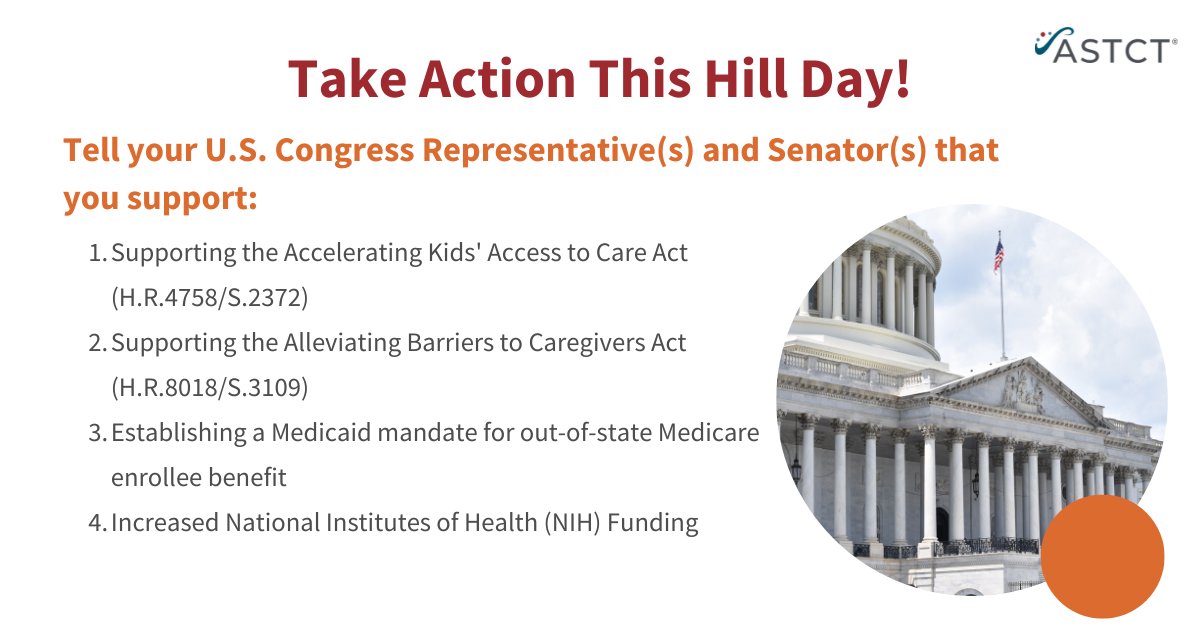 ASTCT®

Take Action This Hill Day!

Tell your U.S. Congress Representative(s) and Senator(s) that you support:

1. Supporting the Accelerating Kids' Access to Care Act (H.R.4758/S.2372)
2. Supporting the Alleviating Barriers to Caregivers Act (H.R.8018/S.3109)
3. Establishing a Medicaid mandate for out-of-state Medicare enrollee benefit
4. Increased National Institutes of Health (NIH) Funding